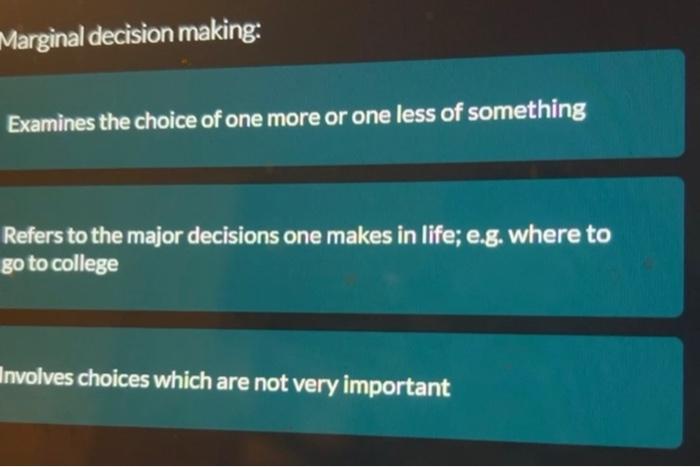 Marginal decision making:

Examines the choice of one more or one less of something

Refers to the major decisions one makes in life; e.g. where to go to college

Involves choices which are not very important